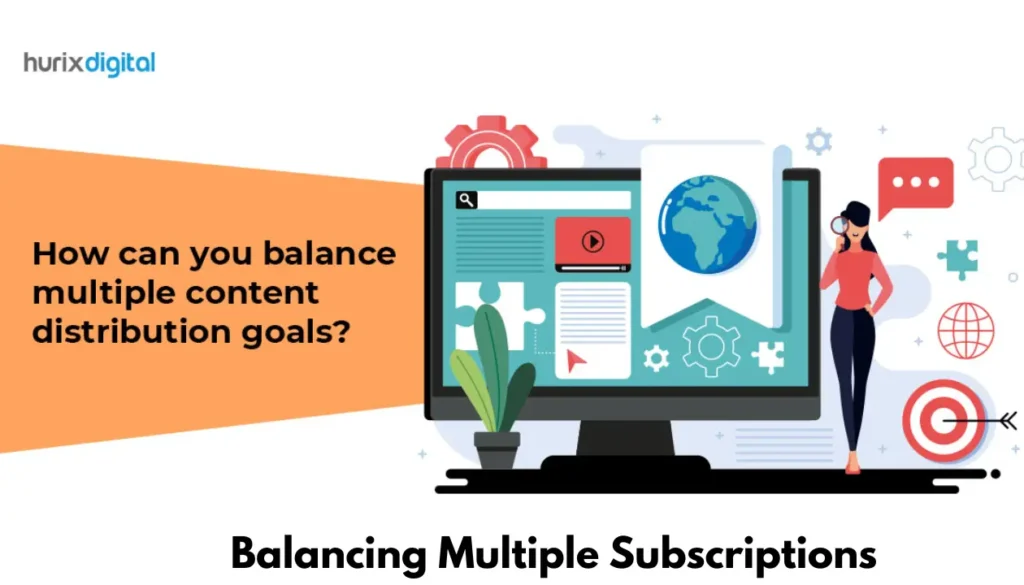 hurixdigital

How can you balance multiple content distribution goals?

Balancing Multiple Subscriptions